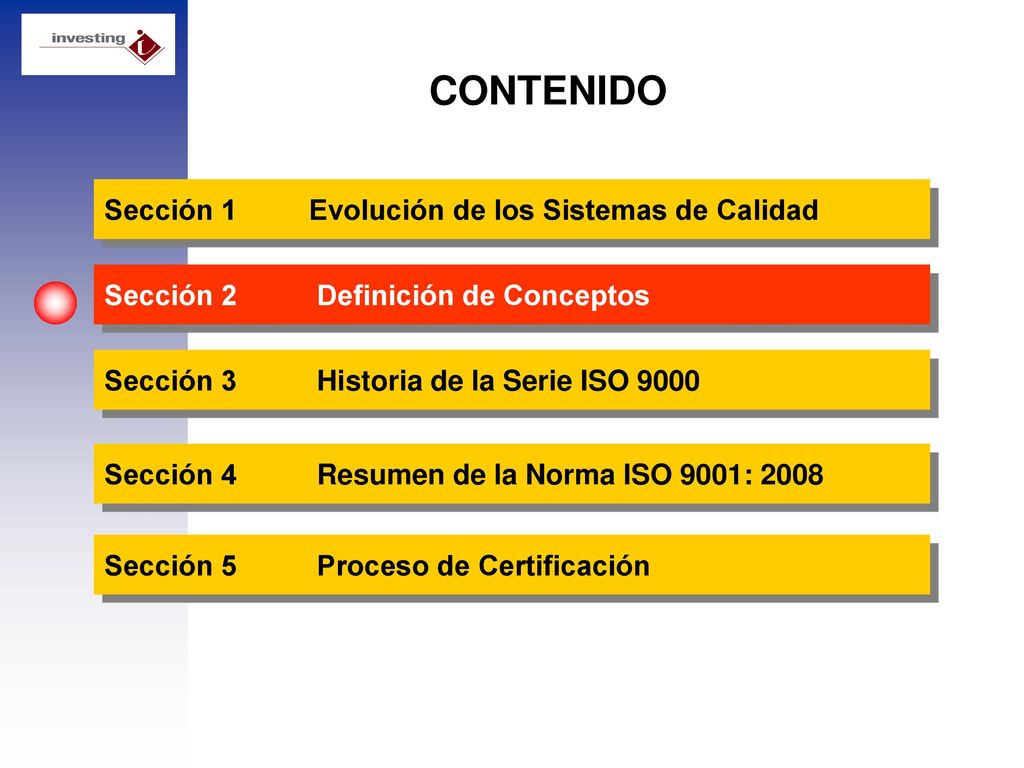 investing

CONTENIDO

Sección 1 Evolución de los Sistemas de Calidad

Sección 2 Definición de Conceptos

Sección 3 Historia de la Serie ISO 9000

Sección 4 Resumen de la Norma ISO 9001: 2008

Sección 5 Proceso de Certificación